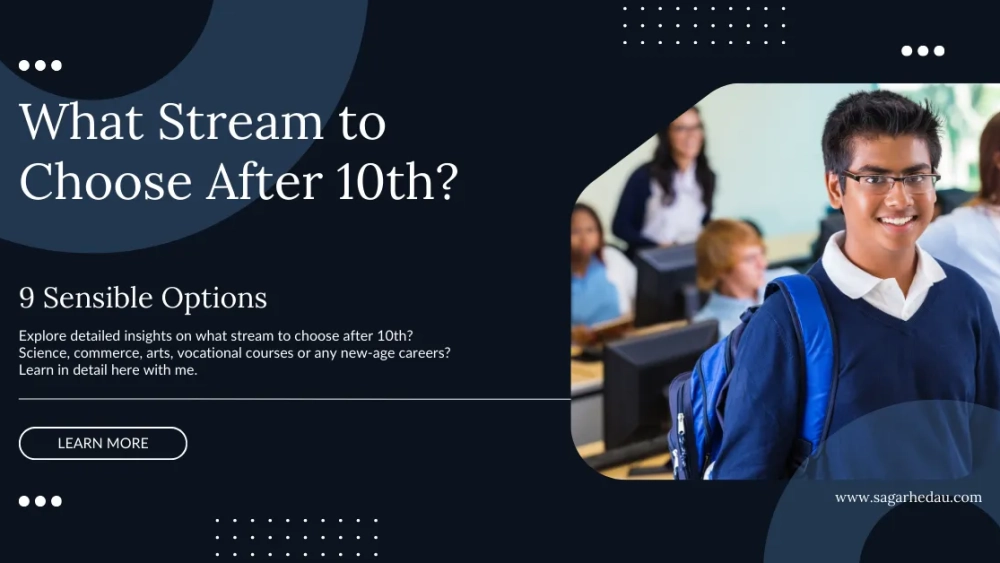 What Stream to Choose After 10th?

9 Sensible Options

Explore detailed insights on what stream to choose after 10th? Science, commerce, arts, vocational courses or any new-age careers? Learn in detail here with me.

LEARN MORE

www.sagarhedau.com